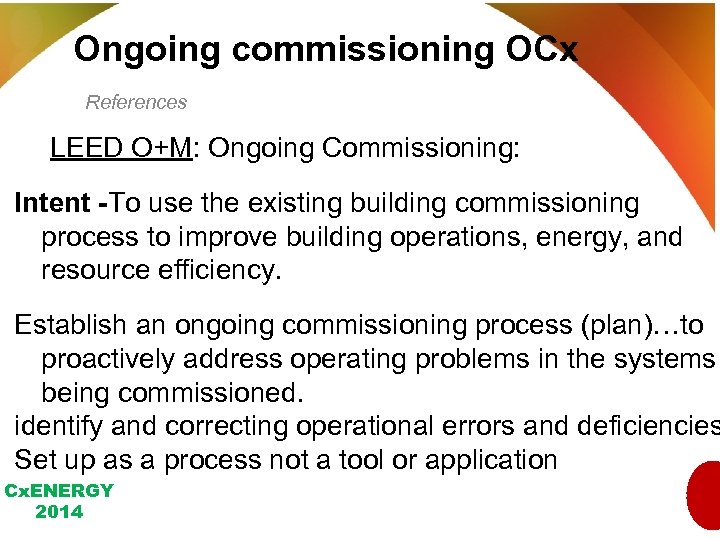 Ongoing commissioning OCx

References

LEED O+M: Ongoing Commissioning:

Intent -To use the existing building commissioning process to improve building operations, energy, and resource efficiency.

Establish an ongoing commissioning process (plan)…to proactively address operating problems in the systems being commissioned.

identify and correcting operational errors and deficiencies

Set up as a process not a tool or application

CxENERGY 2014